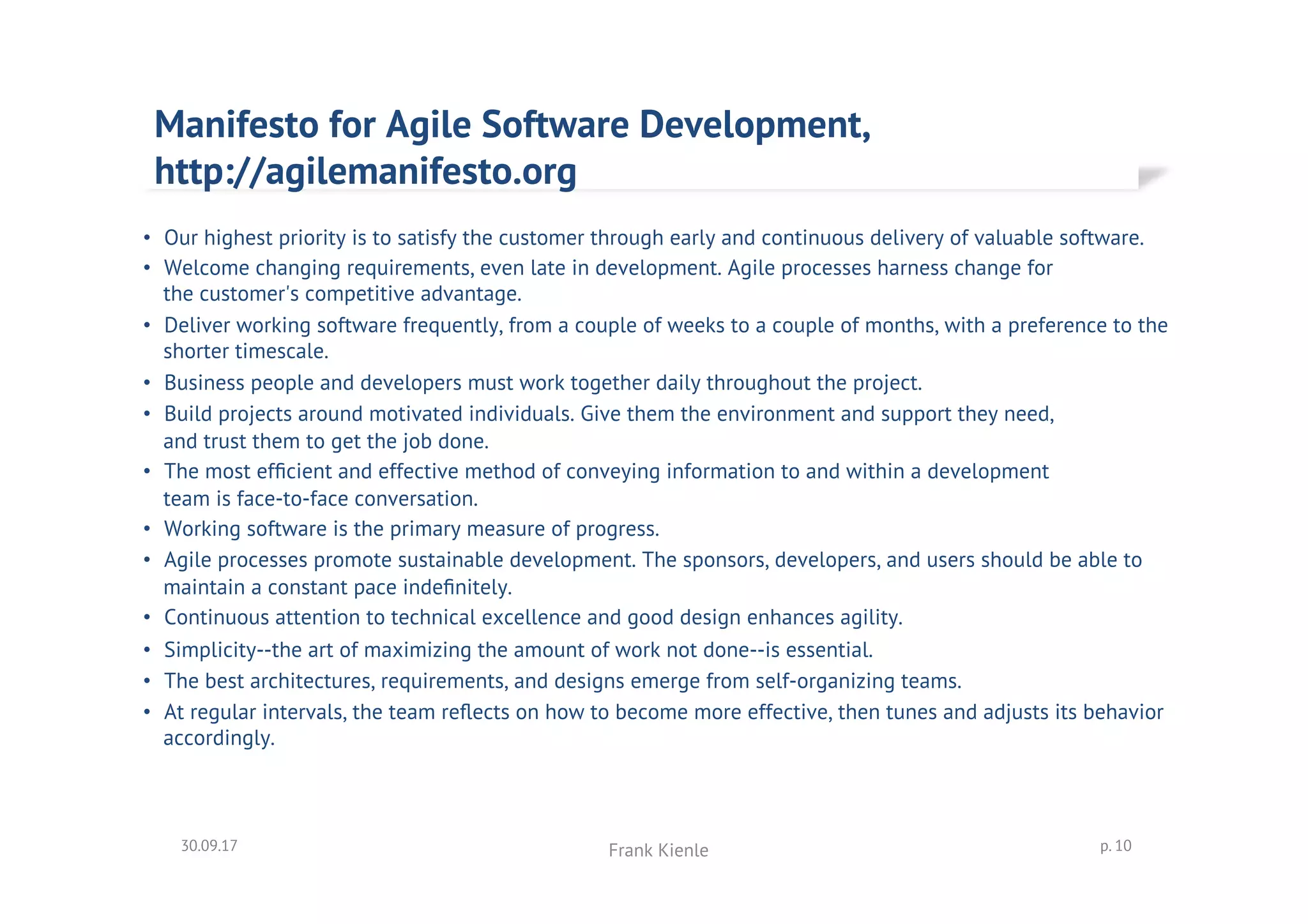 Manifesto for Agile Software Development, http://agilemanifesto.org

• Our highest priority is to satisfy the customer through early and continuous delivery of valuable software.
• Welcome changing requirements, even late in development. Agile processes harness change for the customer's competitive advantage.
• Deliver working software frequently, from a couple of weeks to a couple of months, with a preference to the shorter timescale.
• Business people and developers must work together daily throughout the project.
• Build projects around motivated individuals. Give them the environment and support they need, and trust them to get the job done.
• The most efficient and effective method of conveying information to and within a development team is face-to-face conversation.
• Working software is the primary measure of progress.
• Agile processes promote sustainable development. The sponsors, developers, and users should be able to maintain a constant pace indefinitely.
• Continuous attention to technical excellence and good design enhances agility.
• Simplicity--the art of maximizing the amount of work not done--is essential.
• The best architectures, requirements, and designs emerge from self-organizing teams.
• At regular intervals, the team reflects on how to become more effective, then tunes and adjusts its behavior accordingly.

30.09.17

Frank Kienle

p. 10